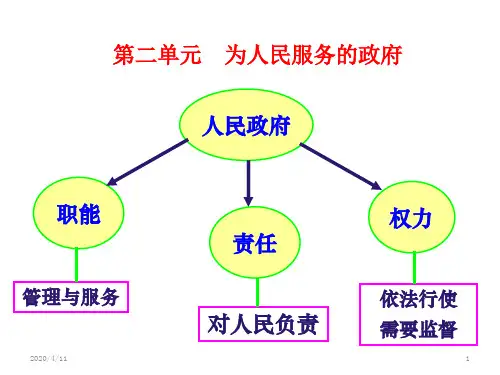 第二单元　为人民服务的政府

人民政府

职能

责任

权力

管理与服务

对人民负责

依法行使
需要监督

2020/4/11

1